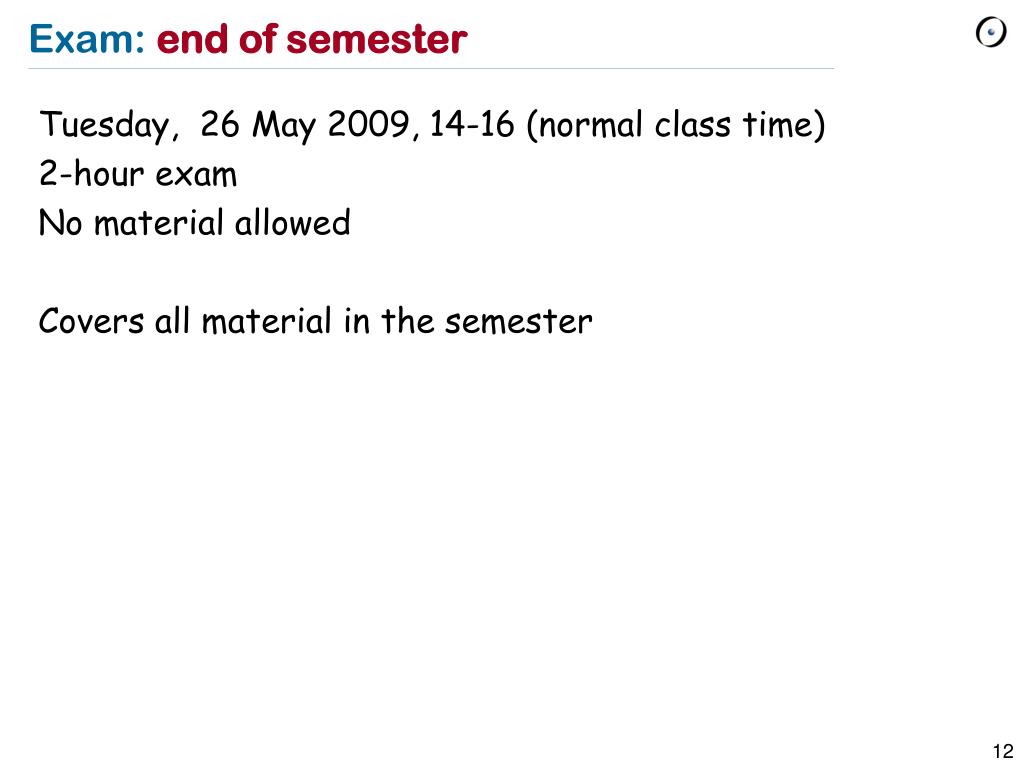 Exam: end of semester

Tuesday, 26 May 2009, 14-16 (normal class time)
2-hour exam
No material allowed

Covers all material in the semester

12